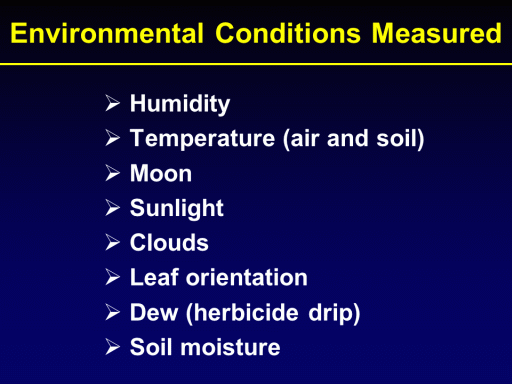 Environmental Conditions Measured

➢ Humidity
➢ Temperature (air and soil)
➢ Moon
➢ Sunlight
➢ Clouds
➢ Leaf orientation
➢ Dew (herbicide drip)
➢ Soil moisture